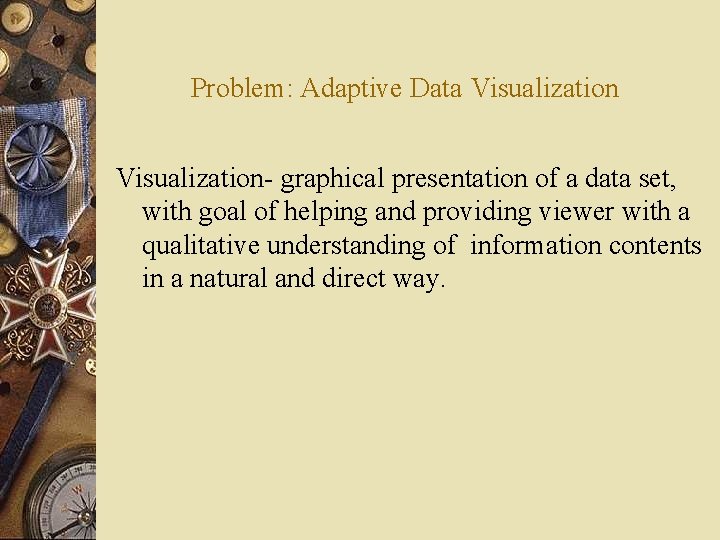 Problem: Adaptive Data Visualization

Visualization- graphical presentation of a data set, with goal of helping and providing viewer with a qualitative understanding of information contents in a natural and direct way.